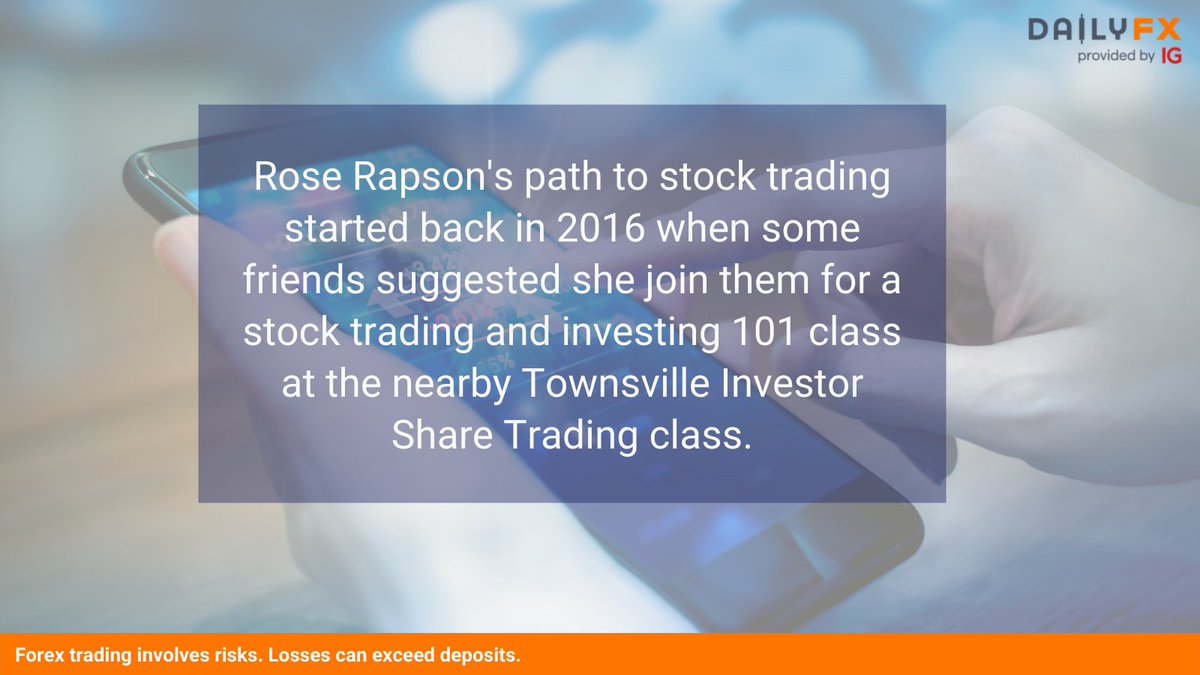 DAILYFX
provided by IG

Rose Rapson's path to stock trading started back in 2016 when some friends suggested she join them for a stock trading and investing 101 class at the nearby Townsville Investor Share Trading class.

Forex trading involves risks. Losses can exceed deposits.